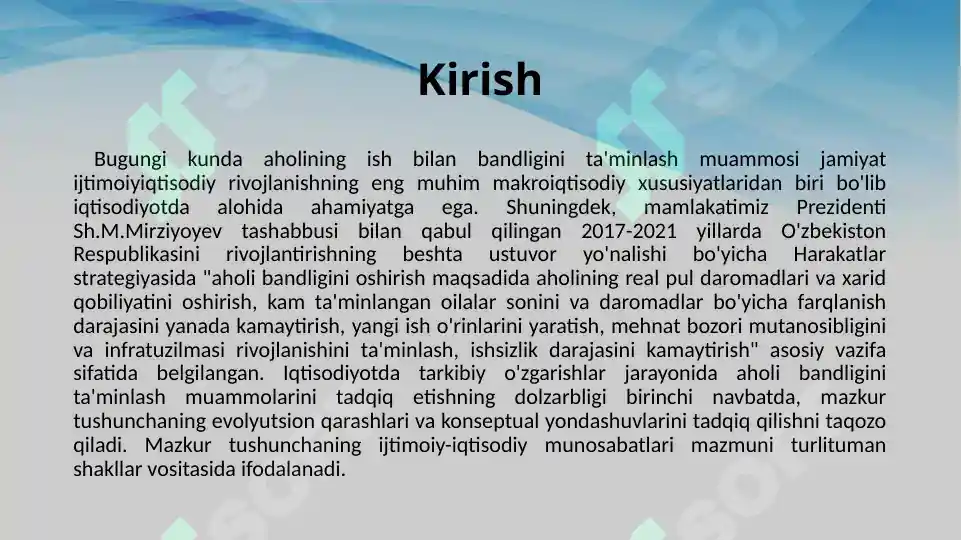 Kirish

Bugungi kunda aholining ish bilan bandligini ta'minlash muammosi jamiyat ijtimoiyiqtisodiy rivojlanishning eng muhim makroiqtisodiy xususiyatlaridan biri bo'lib iqtisodiyotda alohida ahamiyatga ega. Shuningdek, mamlakatimiz Prezidenti Sh.M.Mirziyoyev tashabbusi bilan qabul qilingan 2017-2021 yillarda O'zbekiston Respublikasini rivojlantirishning beshta ustuvor yo'nalishi bo'yicha Harakatlar strategiyasida "aholi bandligini oshirish maqsadida aholining real pul daromadlari va xarid qobiliyatini oshirish, kam ta'minlangan oilalar sonini va daromadlar bo'yicha farqlanish darajasini yanada kamaytirish, yangi ish o'rinlarini yaratish, mehnat bozori mutanosibligini va infratuzilmasi rivojlanishini ta'minlash, ishsizlik darajasini kamaytirish" asosiy vazifa sifatida belgilangan. Iqtisodiyotda tarkibiy o'zgarishlar jarayonida aholi bandligini ta'minlash muammolarini tadqiq etishning dolzarbligi birinchi navbatda, mazkur tushunchaning evolyutsion qarashlari va konseptual yondashuvlarini tadqiq qilishni taqozo qiladi. Mazkur tushunchaning ijtimoiy-iqtisodiy munosabatlari mazmuni turlituman shakllar vositasida ifodalanadi.